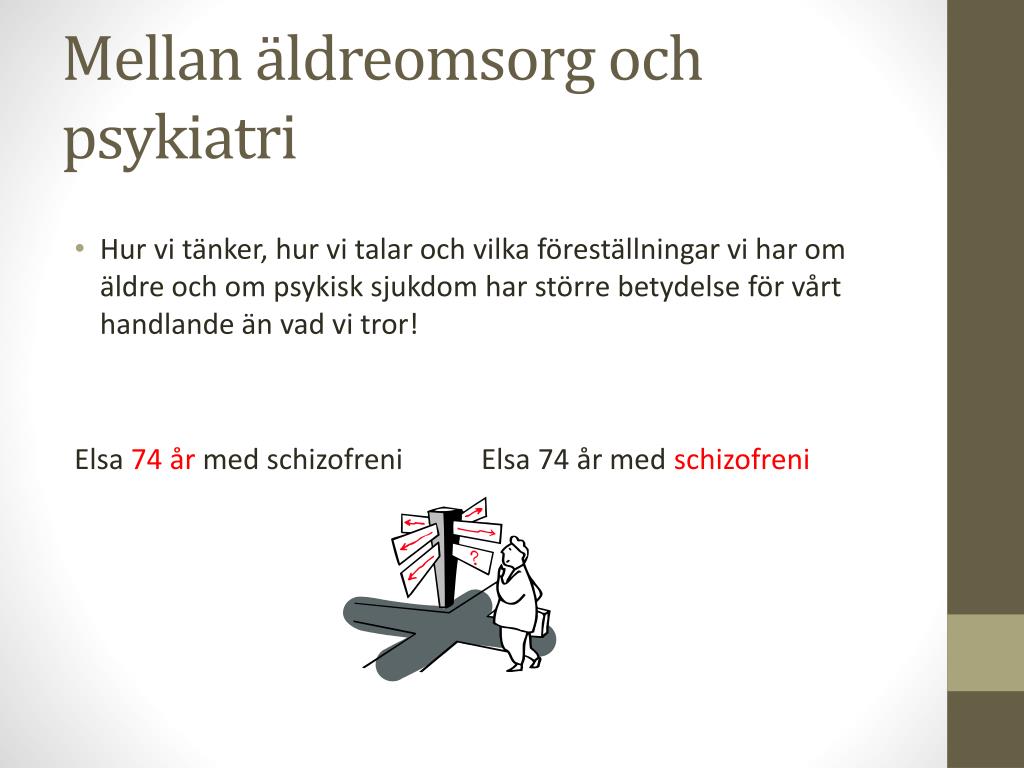 Mellan äldreomsorg och psykiatri

• Hur vi tänker, hur vi talar och vilka föreställningar vi har om äldre och om psykisk sjukdom har större betydelse för vårt handlande än vad vi tror!

Elsa 74 år med schizofreni

Elsa 74 år med schizofreni

?